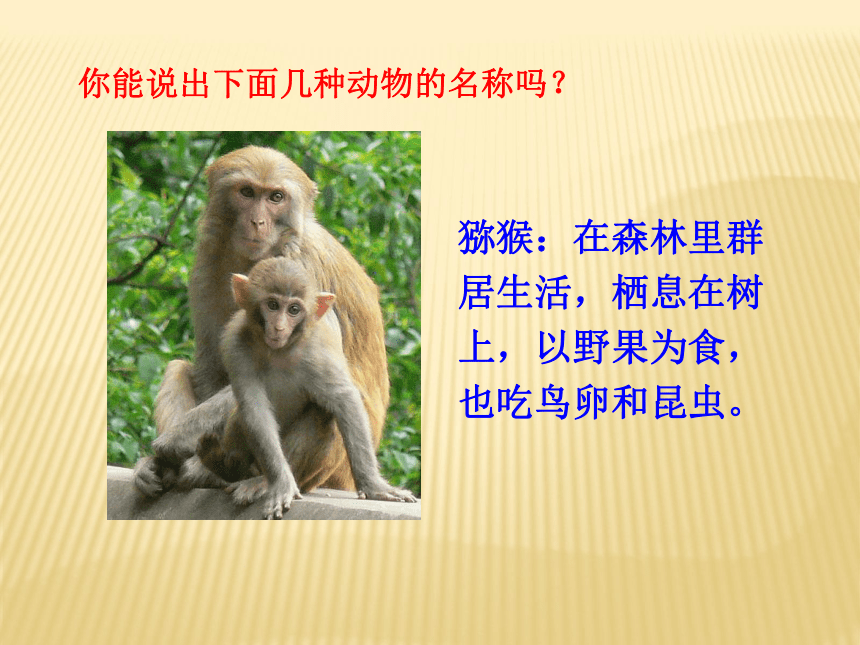 你能说出下面几种动物的名称吗？

猕猴：在森林里群居生活，栖息在树上，以野果为食，也吃鸟卵和昆虫。